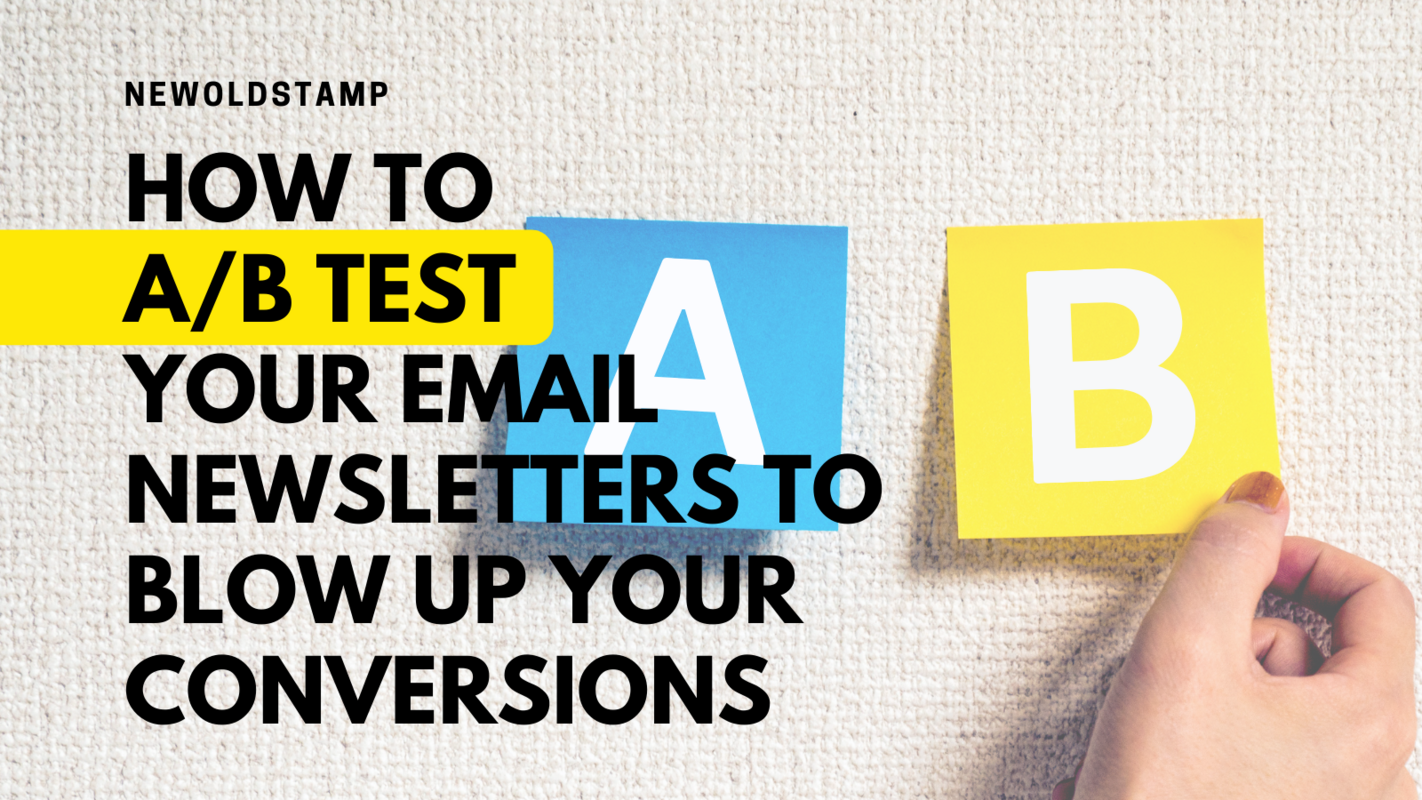 NEWOLDSTAMP

HOW TO A/B TEST YOUR EMAIL NEWSLETTERS TO BLOW UP YOUR CONVERSIONS

A

B